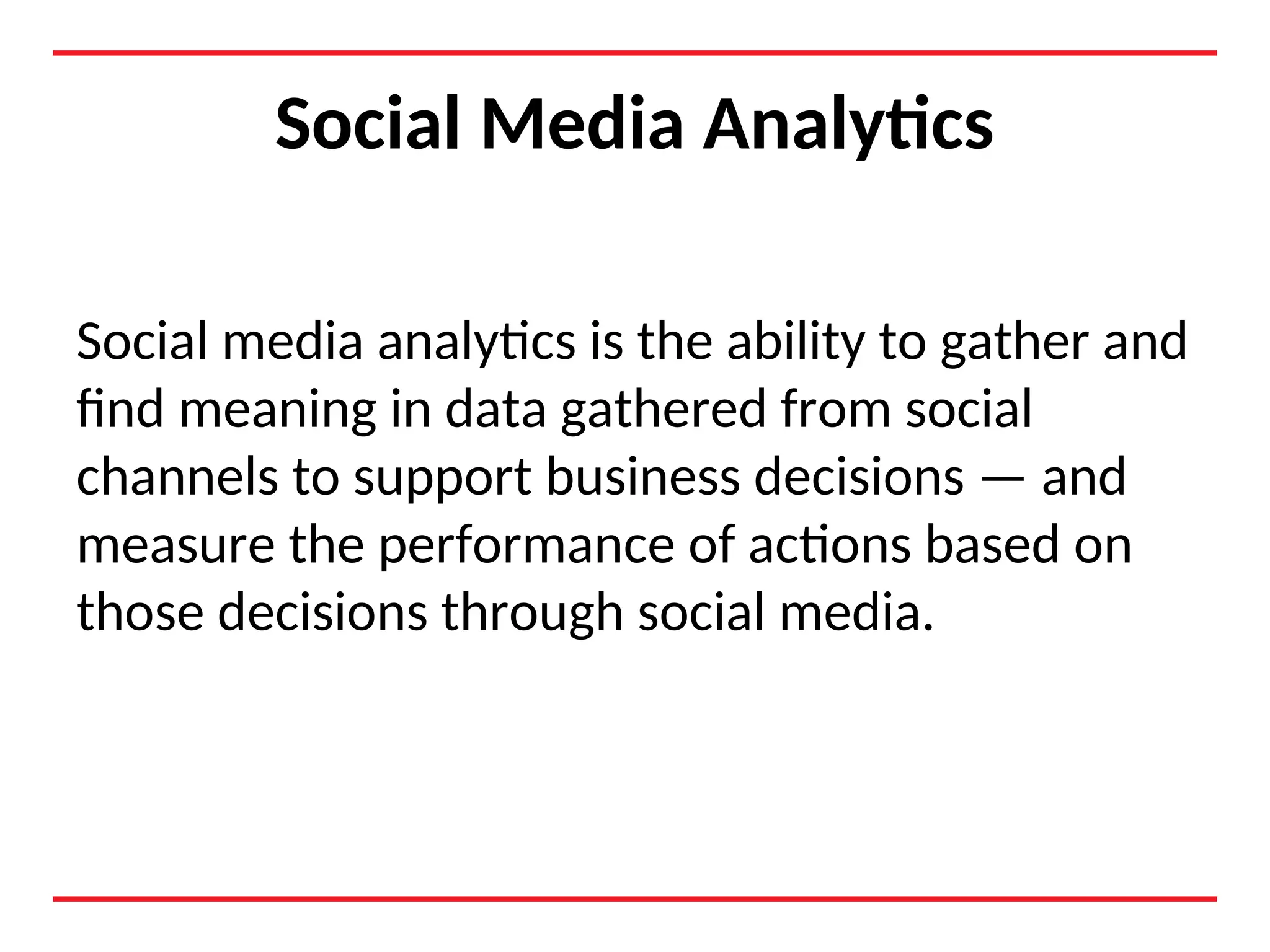 Social Media Analytics

Social media analytics is the ability to gather and find meaning in data gathered from social channels to support business decisions — and measure the performance of actions based on those decisions through social media.